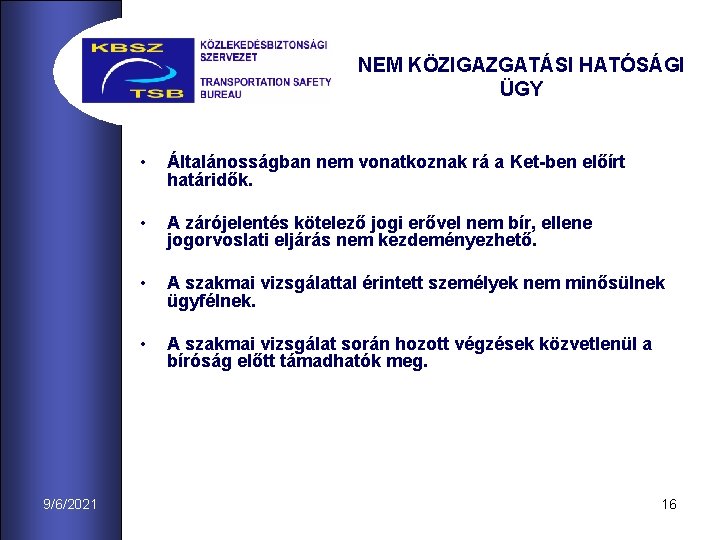 KBSZ
TSB

KÖZLEKEDÉSBIZTONSÁGI SZERVEZET

TRANSPORTATION SAFETY BUREAU

NEM KÖZIGAZGATÁSI HATÓSÁGI ÜGY

• Általánosságban nem vonatkoznak rá a Ket-ben előírt határidők.

• A zárójelentés kötelező jogi erővel nem bír, ellene jogorvoslati eljárás nem kezdeményezhető.

• A szakmai vizsgálattal érintett személyek nem minősülnek ügyfélnek.

• A szakmai vizsgálat során hozott végzések közvetlenül a bíróság előtt támadhatók meg.

9/6/2021

16